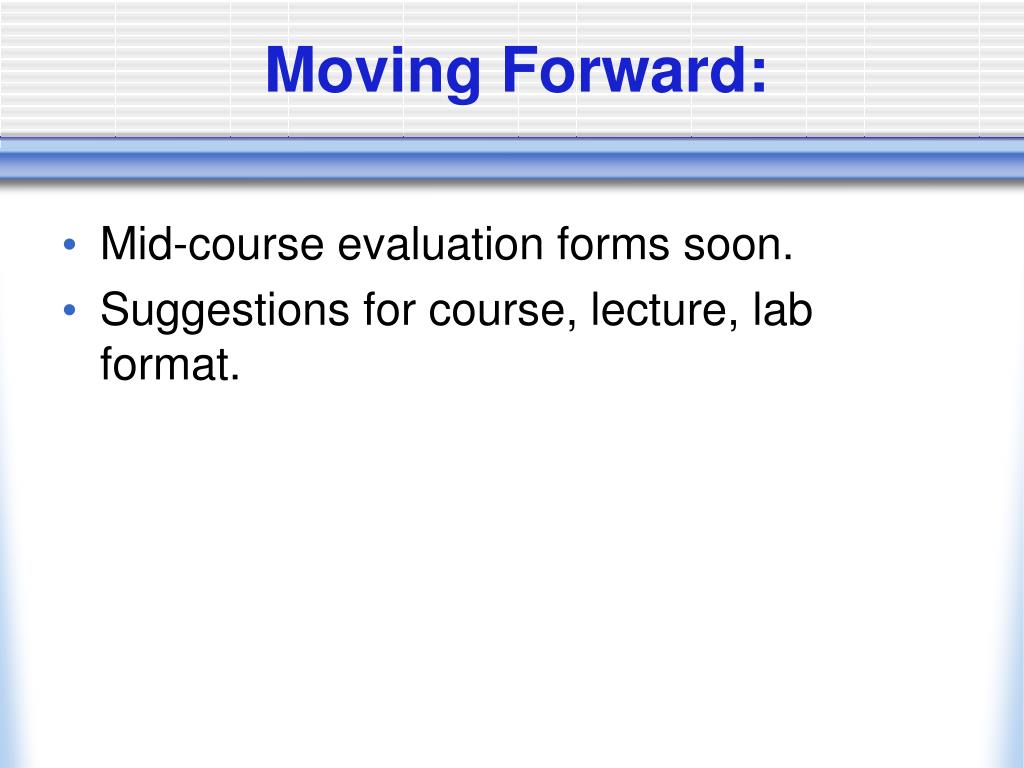 Moving Forward:

• Mid-course evaluation forms soon.
• Suggestions for course, lecture, lab format.